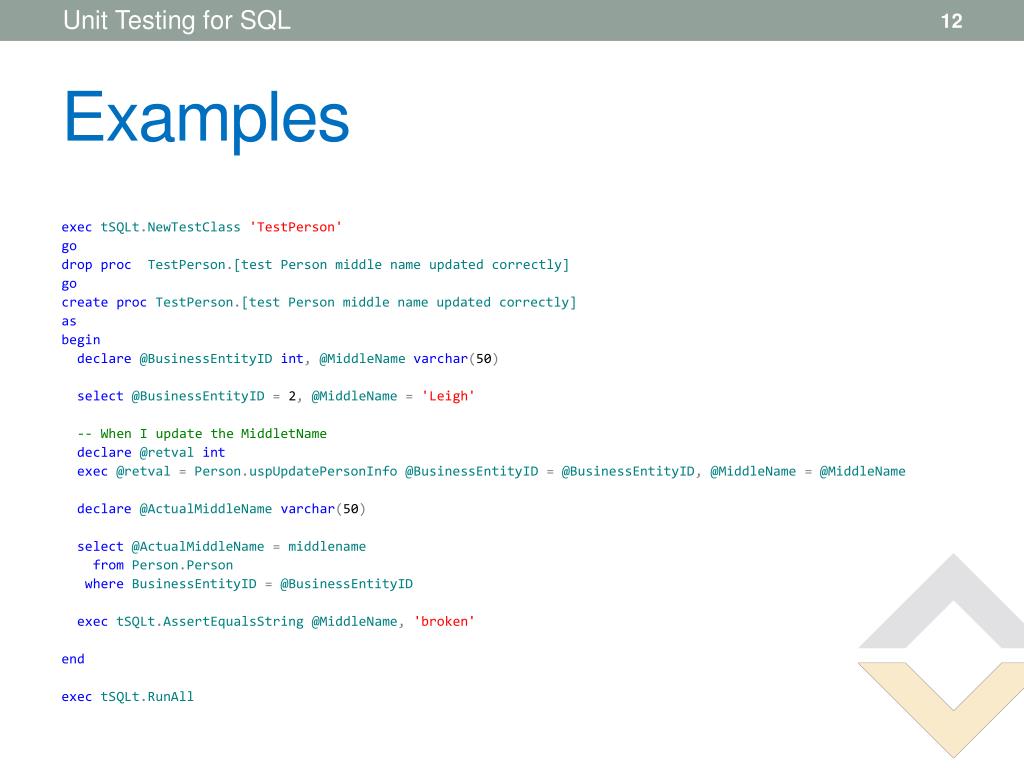 Unit Testing for SQL

12

Examples

exec tSQLt.NewTestClass 'TestPerson'
go
drop proc  TestPerson.[test Person middle name updated correctly]
go
create proc TestPerson.[test Person middle name updated correctly]
as
begin
  declare @BusinessEntityID int, @MiddleName varchar(50)

  select @BusinessEntityID = 2, @MiddleName = 'Leigh'

  -- When I update the MiddletName
  declare @retval int
  exec @retval = Person.uspUpdatePersonInfo @BusinessEntityID = @BusinessEntityID, @MiddleName = @MiddleName

  declare @ActualMiddleName varchar(50)

  select @ActualMiddleName = middlename
    from Person.Person
   where BusinessEntityID = @BusinessEntityID

  exec tSQLt.AssertEqualsString @MiddleName, 'broken'

end

exec tSQLt.RunAll